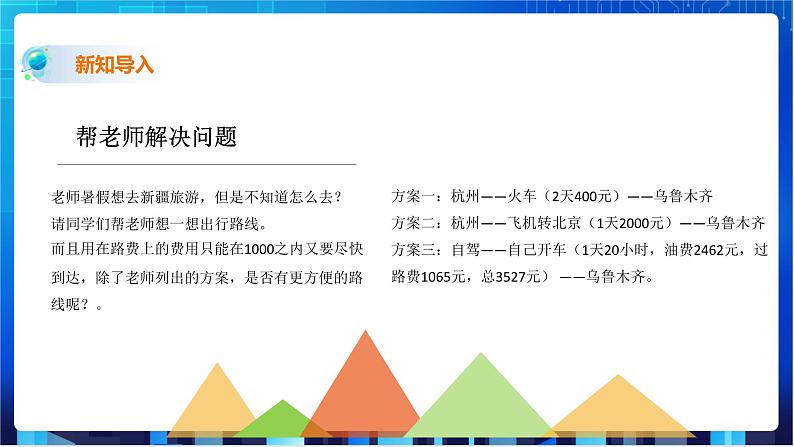 新知导入

帮老师解决问题

老师暑假想去新疆旅游，但是不知道怎么去？
请同学们帮老师想一想出行路线。
而且用在路费上的费用只能在1000之内又要尽快到达，除了老师列出的方案，是否有更方便的路线呢？。

方案一：杭州——火车（2天400元）——乌鲁木齐
方案二：杭州——飞机转北京（1天2000元）——乌鲁木齐
方案三：自驾——自己开车（1天20小时，油费2462元，过路费1065元，总3527元）——乌鲁木齐。